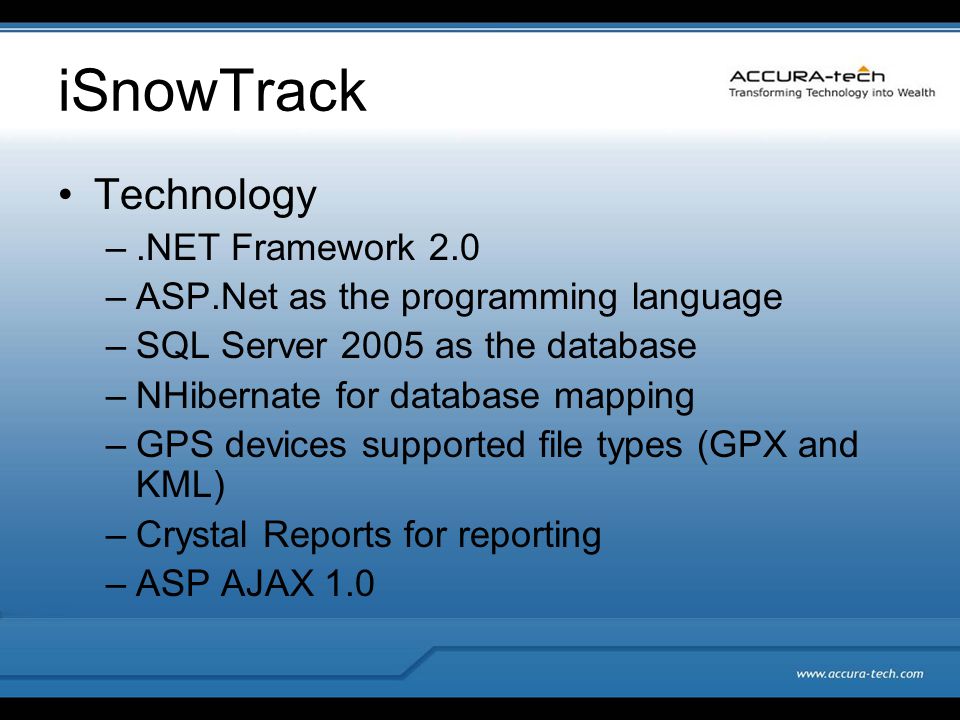 iSnowTrack

ACCURA-tech
Transforming Technology into Wealth

• Technology
– .NET Framework 2.0
– ASP.Net as the programming language
– SQL Server 2005 as the database
– NHibernate for database mapping
– GPS devices supported file types (GPX and KML)
– Crystal Reports for reporting
– ASP AJAX 1.0

www.accura-tech.com